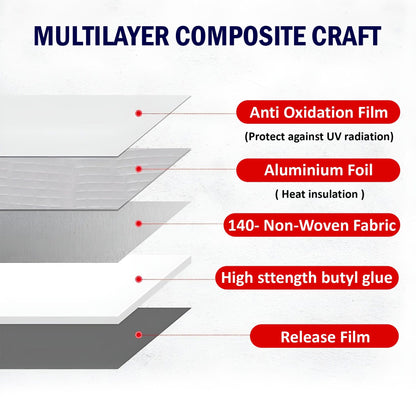 MULTILAYER COMPOSITE CRAFT

Anti Oxidation Film

(Protect against UV radiation)

Aluminium Foil

( Heat insulation )

140- Non-Woven Fabric

High sttength butyl glue

Release Film